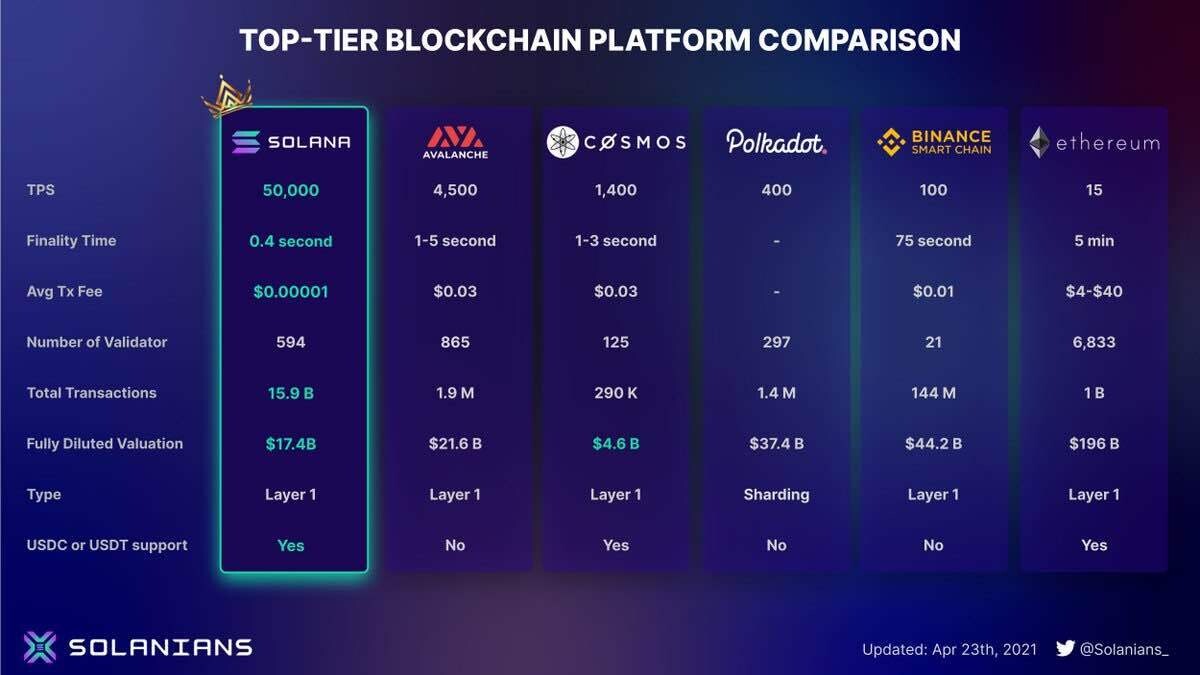 TOP-TIER BLOCKCHAIN PLATFORM COMPARISON

| | SOLANA | AVALANCHE | COSMOS | Polkadot. | BINANCE SMART CHAIN | ethereum |
|---|---|---|---|---|---|---|
| TPS | 50,000 | 4,500 | 1,400 | 400 | 100 | 15 |
| Finality Time | 0.4 second | 1-5 second | 1-3 second | - | 75 second | 5 min |
| Avg Tx Fee | $0.00001 | $0.03 | $0.03 | - | $0.01 | $4-$40 |
| Number of Validator | 594 | 865 | 125 | 297 | 21 | 6,833 |
| Total Transactions | 15.9 B | 1.9 M | 290 K | 1.4 M | 144 M | 1 B |
| Fully Diluted Valuation | $17.4B | $21.6 B | $4.6 B | $37.4 B | $44.2 B | $196 B |
| Type | Layer 1 | Layer 1 | Layer 1 | Sharding | Layer 1 | Layer 1 |
| USDC or USDT support | Yes | No | Yes | No | No | Yes |

SOLANIANS

Updated: Apr 23th, 2021 @Solanians_